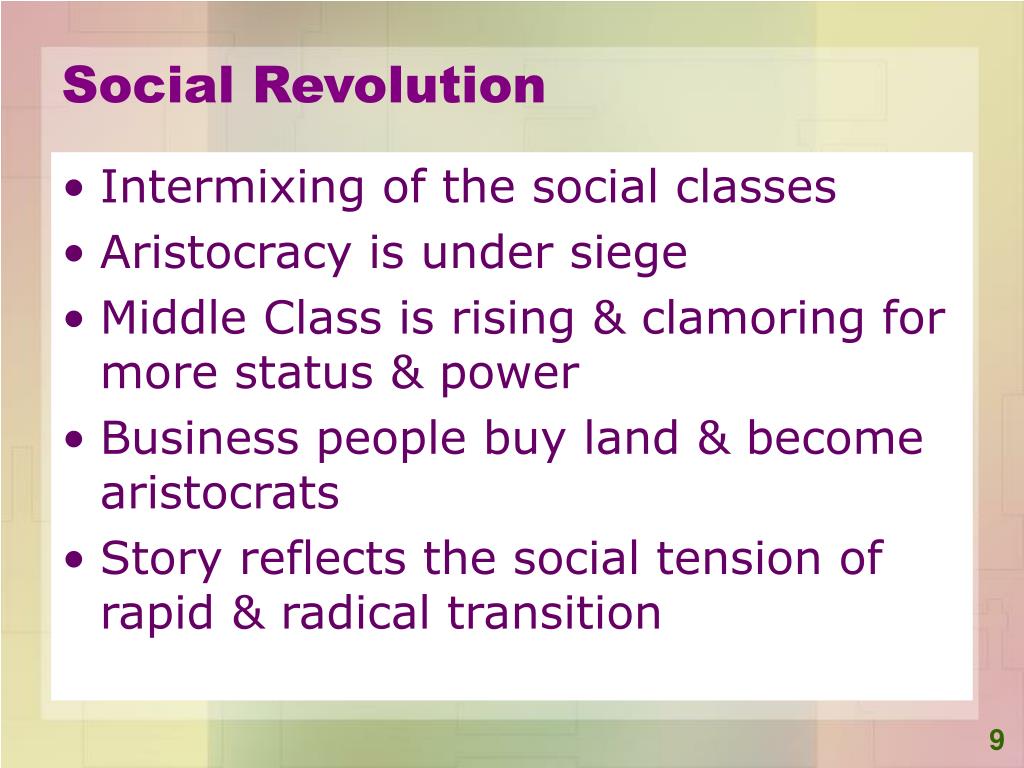 Social Revolution

• Intermixing of the social classes
• Aristocracy is under siege
• Middle Class is rising & clamoring for more status & power
• Business people buy land & become aristocrats
• Story reflects the social tension of rapid & radical transition

9